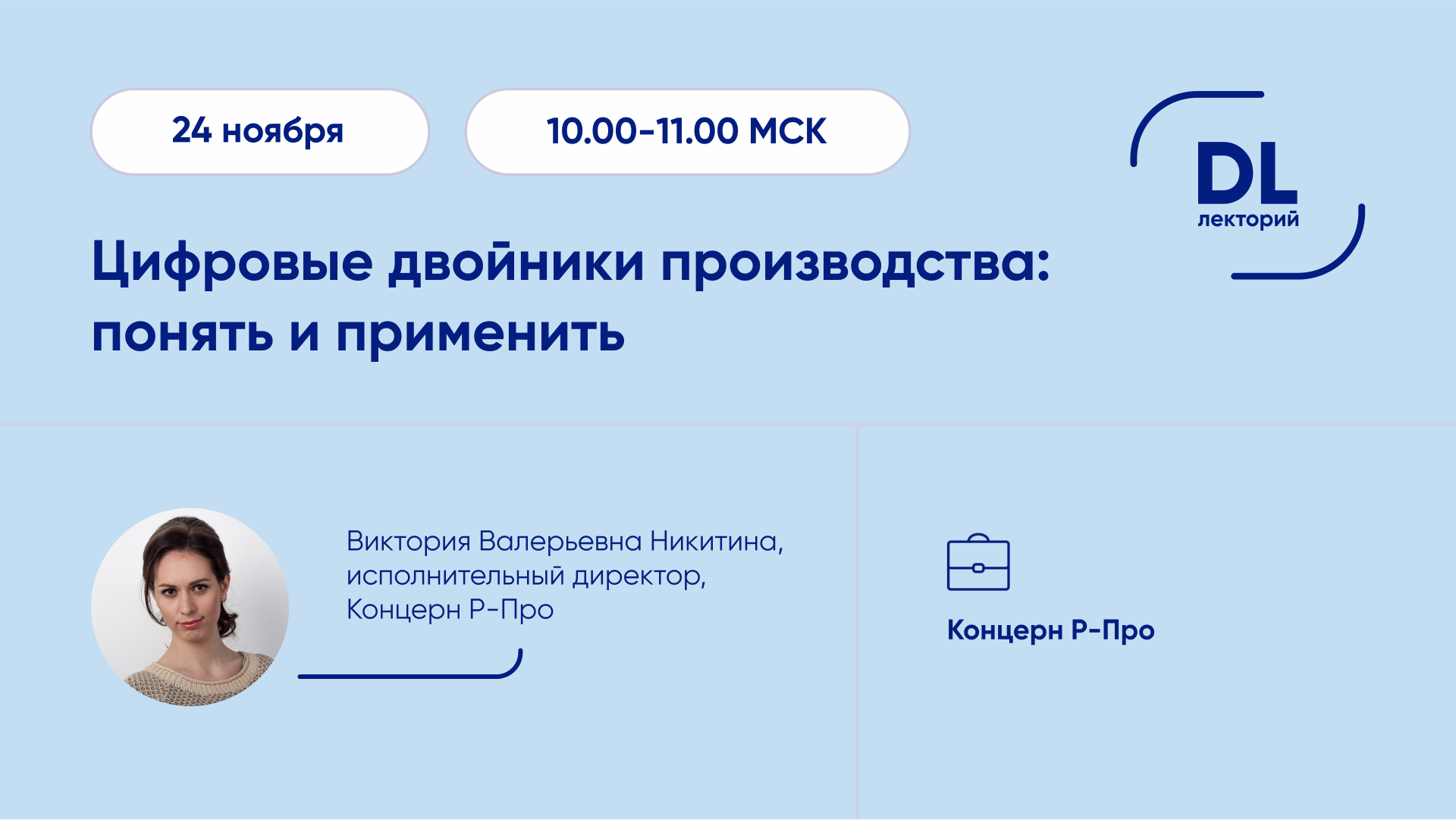 24 ноября

10.00-11.00 МСК

DL
лекторий

Цифровые двойники производства: понять и применить

Виктория Валерьевна Никитина, исполнительный директор, Концерн Р-Про

Концерн Р-Про